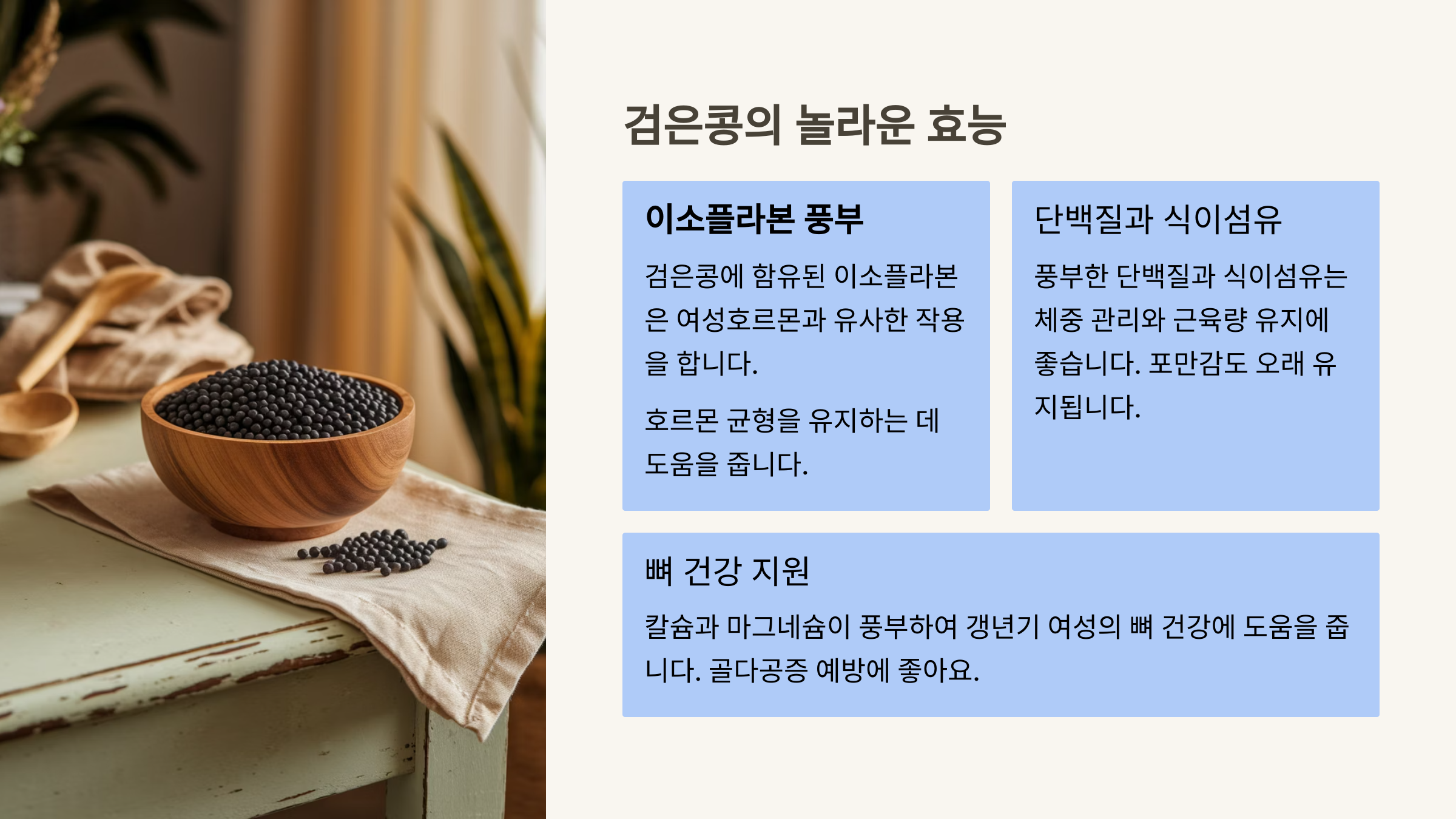 검은콩의 놀라운 효능

이소플라본 풍부

검은콩에 함유된 이소플라본은 여성호르몬과 유사한 작용을 합니다.

호르몬 균형을 유지하는 데 도움을 줍니다.

단백질과 식이섬유

풍부한 단백질과 식이섬유는 체중 관리와 근육량 유지에 좋습니다. 포만감도 오래 유지됩니다.

뼈 건강 지원

칼슘과 마그네슘이 풍부하여 갱년기 여성의 뼈 건강에 도움을 줍니다. 골다공증 예방에 좋아요.